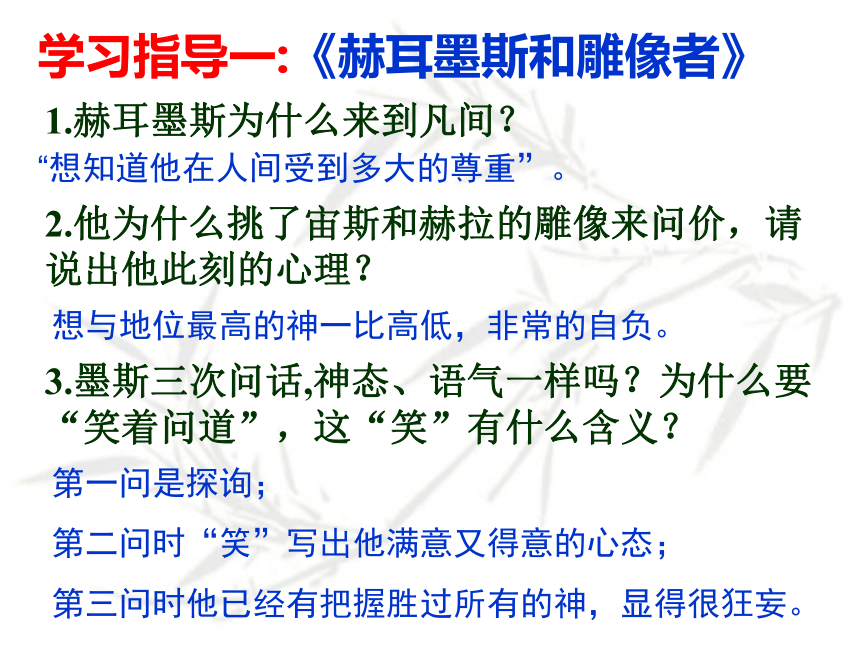 学习指导一:《赫耳墨斯和雕像者》

1.赫耳墨斯为什么来到凡间?

“想知道他在人间受到多大的尊重”。

2.他为什么挑了宙斯和赫拉的雕像来问价，请说出他此刻的心理?

想与地位最高的神一比高低，非常的自负。

3.墨斯三次问话,神态、语气一样吗?为什么要“笑着问道”，这“笑”有什么含义?

第一问是探询;

第二问时“笑”写出他满意又得意的心态;

第三问时他已经有把握胜过所有的神，显得很狂妄。